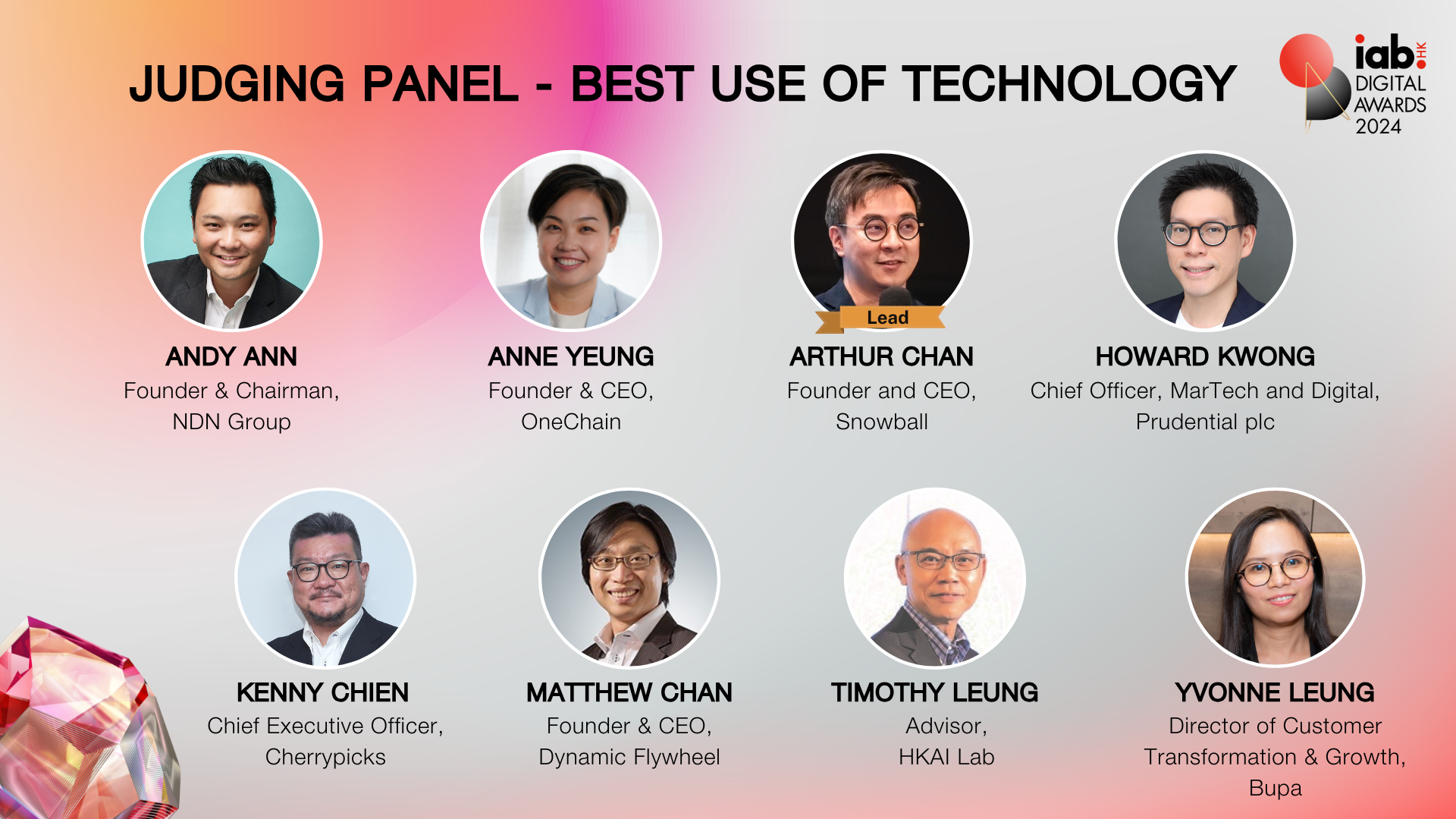 JUDGING PANEL - BEST USE OF TECHNOLOGY

iab. HK
DIGITAL AWARDS 2024

ANDY ANN
Founder & Chairman, NDN Group

ANNE YEUNG
Founder & CEO, OneChain

Lead
ARTHUR CHAN
Founder and CEO, Snowball

HOWARD KWONG
Chief Officer, MarTech and Digital, Prudential plc

KENNY CHIEN
Chief Executive Officer, Cherrypicks

MATTHEW CHAN
Founder & CEO, Dynamic Flywheel

TIMOTHY LEUNG
Advisor, HKAI Lab

YVONNE LEUNG
Director of Customer Transformation & Growth, Bupa